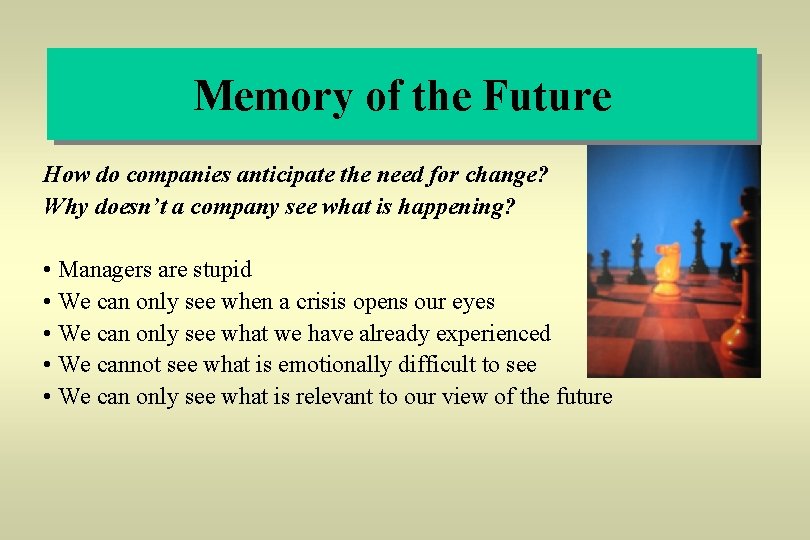 Memory of the Future

How do companies anticipate the need for change?
Why doesn't a company see what is happening?

• Managers are stupid
• We can only see when a crisis opens our eyes
• We can only see what we have already experienced
• We cannot see what is emotionally difficult to see
• We can only see what is relevant to our view of the future